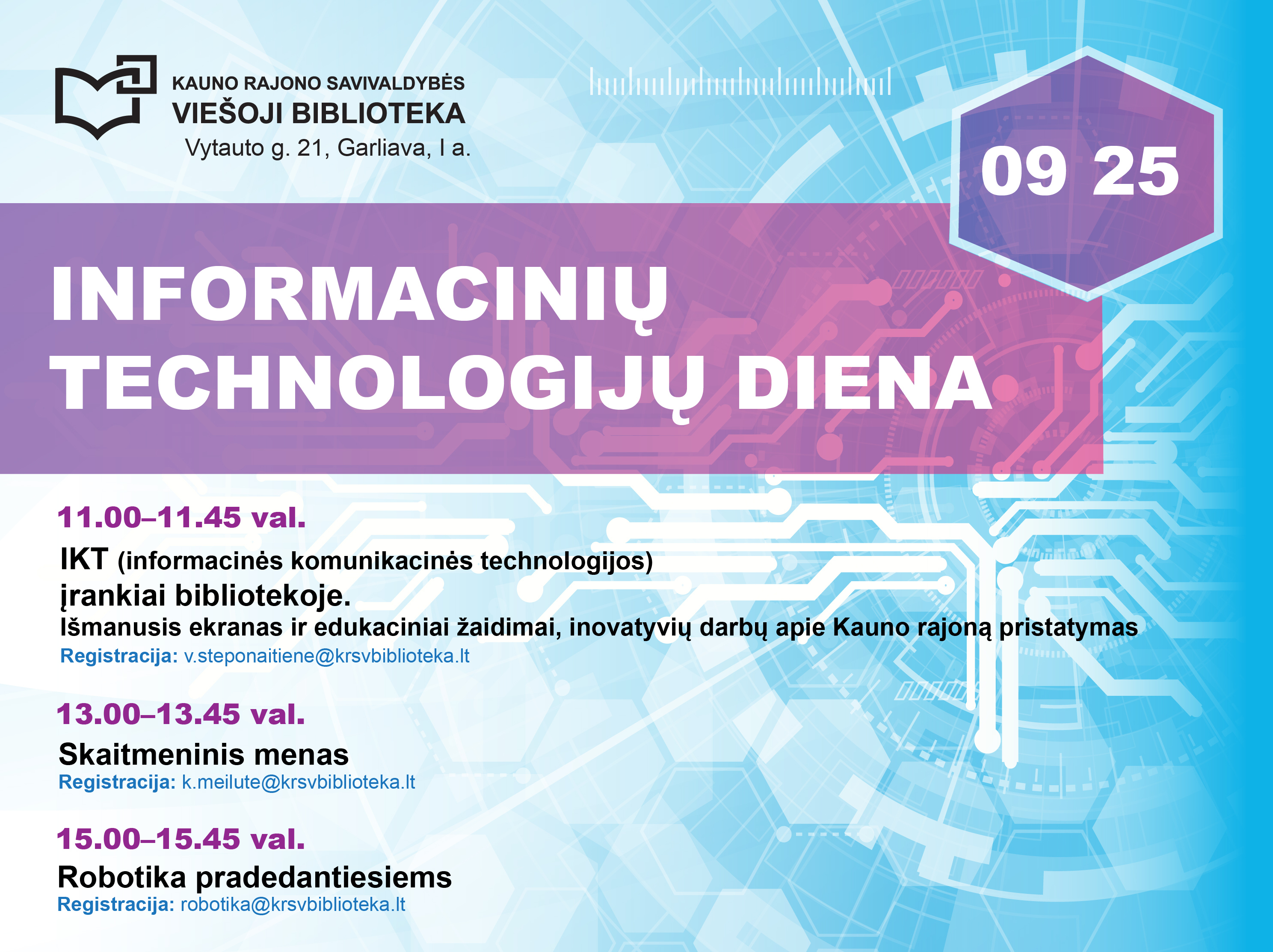 KAUNO RAJONO SAVIVALDYBĖS
VIEŠOJI BIBLIOTEKA
Vytauto g. 21, Garliava, I a.

09 25

INFORMACINIŲ TECHNOLOGIJŲ DIENA

11.00–11.45 val.

IKT (informacinės komunikacinės technologijos) įrankiai bibliotekoje.
Išmanusis ekranas ir edukaciniai žaidimai, inovatyvių darbų apie Kauno rajoną pristatymas
Registracija: v.steponaitiene@krsvbiblioteka.lt

13.00–13.45 val.

Skaitmeninis menas
Registracija: k.meilute@krsvbiblioteka.lt

15.00–15.45 val.

Robotika pradedantiesiems
Registracija: robotika@krsvbiblioteka.lt